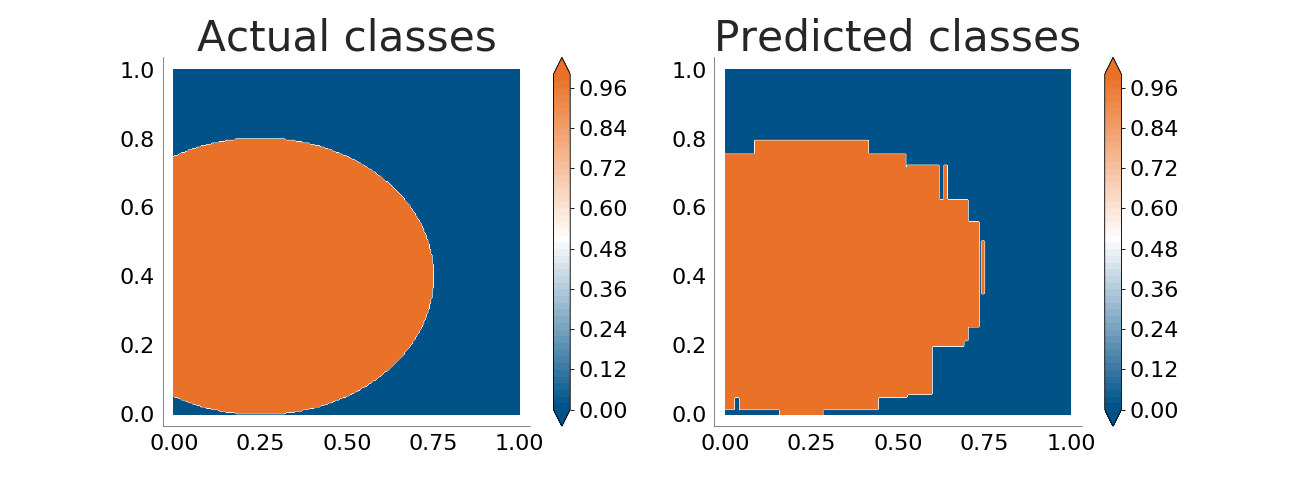 Actual classes

1.0
0.8
0.6
0.4
0.2
0.0

0.00 0.25 0.50 0.75 1.00

0.96
0.84
0.72
0.60
0.48
0.36
0.24
0.12
0.00

Predicted classes

1.0
0.8
0.6
0.4
0.2
0.0

0.00 0.25 0.50 0.75 1.00

0.96
0.84
0.72
0.60
0.48
0.36
0.24
0.12
0.00